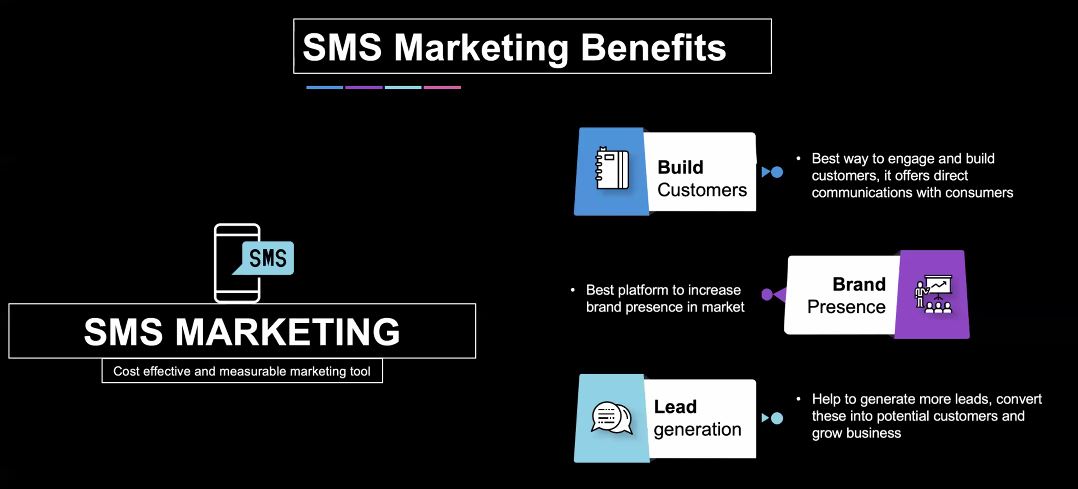 SMS Marketing Benefits

SMS

SMS MARKETING

Cost effective and measurable marketing tool

Build Customers

• Best way to engage and build customers, it offers direct communications with consumers

• Best platform to increase brand presence in market

Brand Presence

Lead generation

• Help to generate more leads, convert these into potential customers and grow business